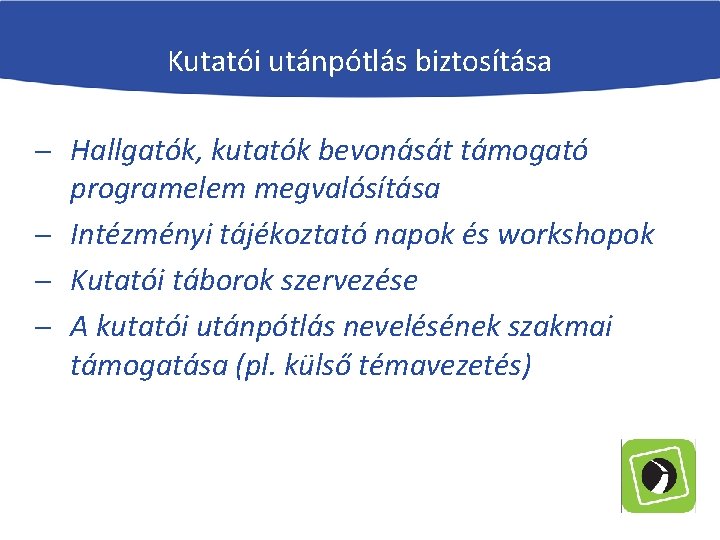 Kutatói utánpótlás biztosítása

– Hallgatók, kutatók bevonását támogató programelem megvalósítása
– Intézményi tájékoztató napok és workshopok
– Kutatói táborok szervezése
– A kutatói utánpótlás nevelésének szakmai támogatása (pl. külső témavezetés)